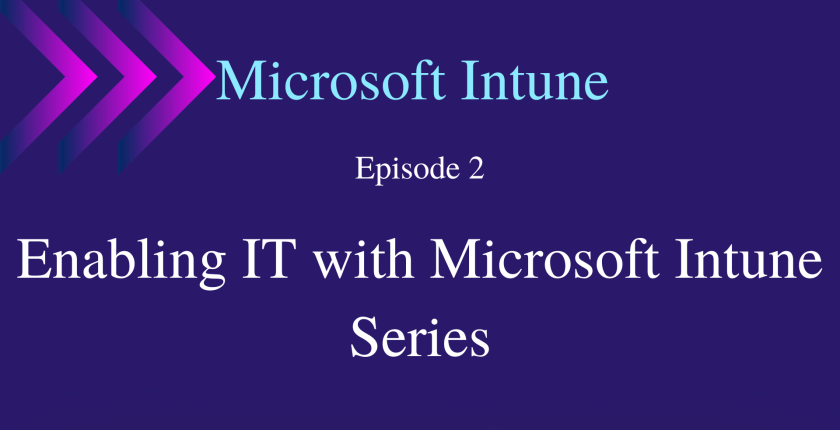 Microsoft Intune

Episode 2

Enabling IT with Microsoft Intune Series